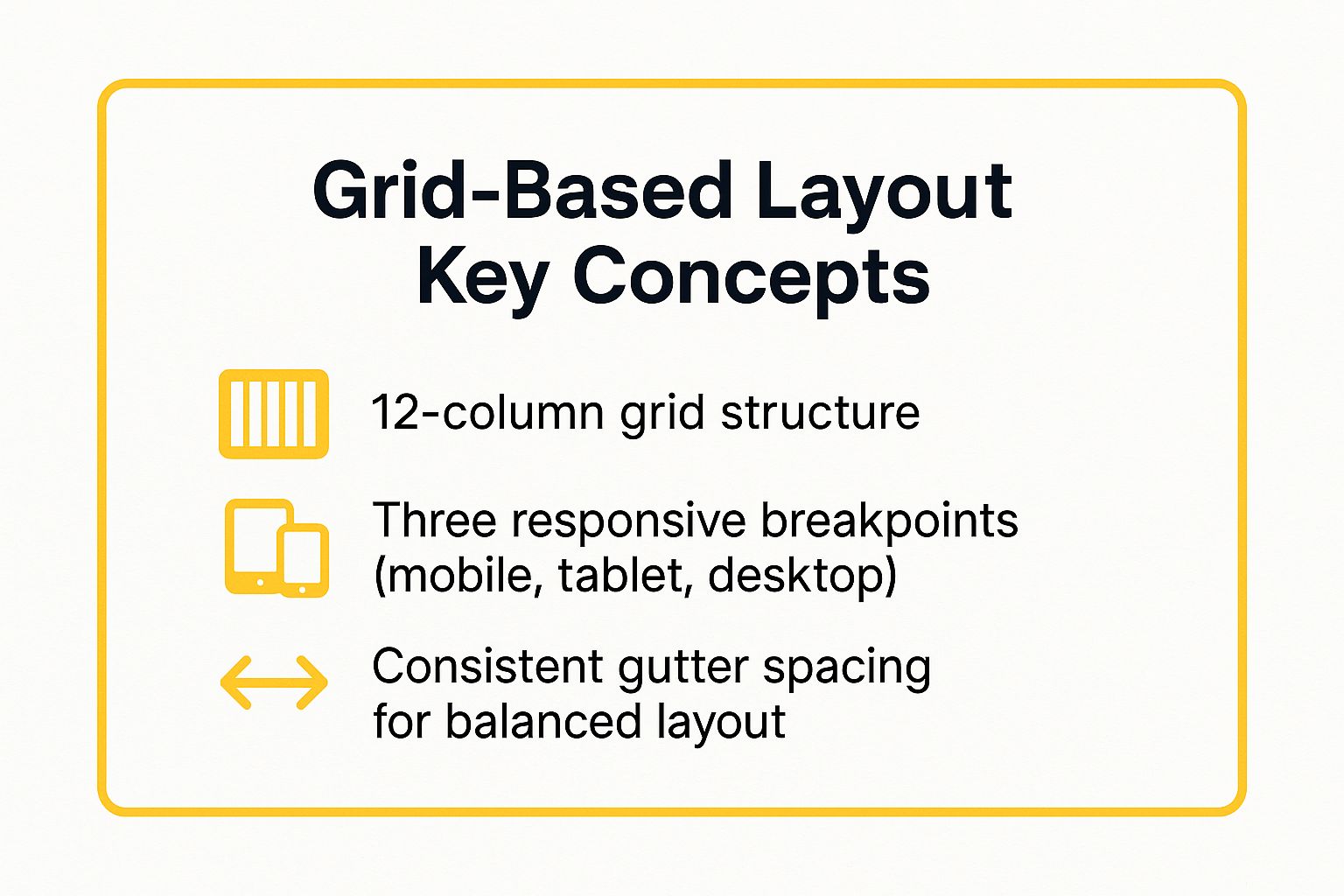 Grid-Based Layout
Key Concepts

12-column grid structure

Three responsive breakpoints (mobile, tablet, desktop)

Consistent gutter spacing for balanced layout